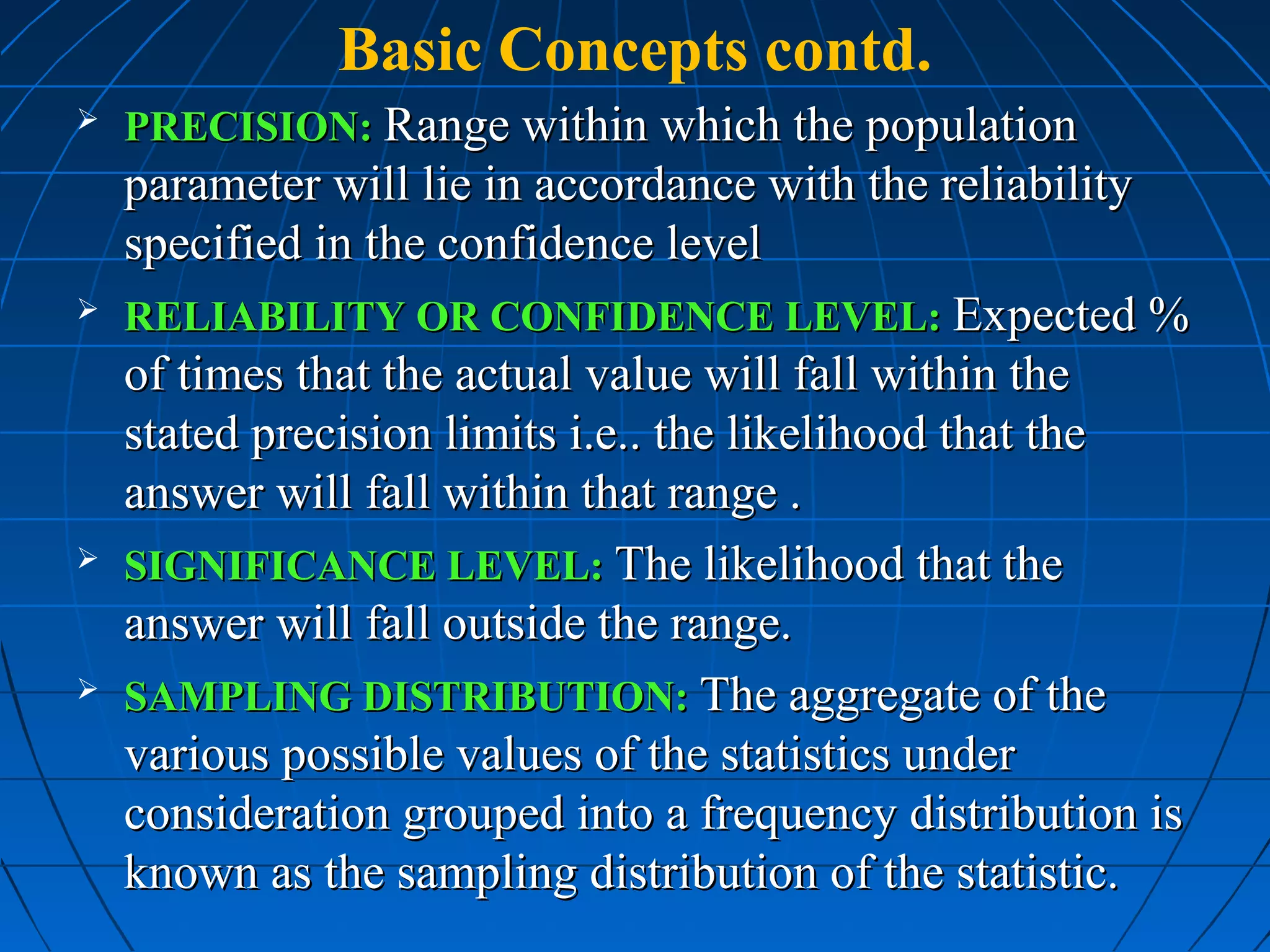 Basic Concepts contd.

➢ PRECISION: Range within which the population parameter will lie in accordance with the reliability specified in the confidence level

➢ RELIABILITY OR CONFIDENCE LEVEL: Expected % of times that the actual value will fall within the stated precision limits i.e.. the likelihood that the answer will fall within that range .

➢ SIGNIFICANCE LEVEL: The likelihood that the answer will fall outside the range.

➢ SAMPLING DISTRIBUTION: The aggregate of the various possible values of the statistics under consideration grouped into a frequency distribution is known as the sampling distribution of the statistic.